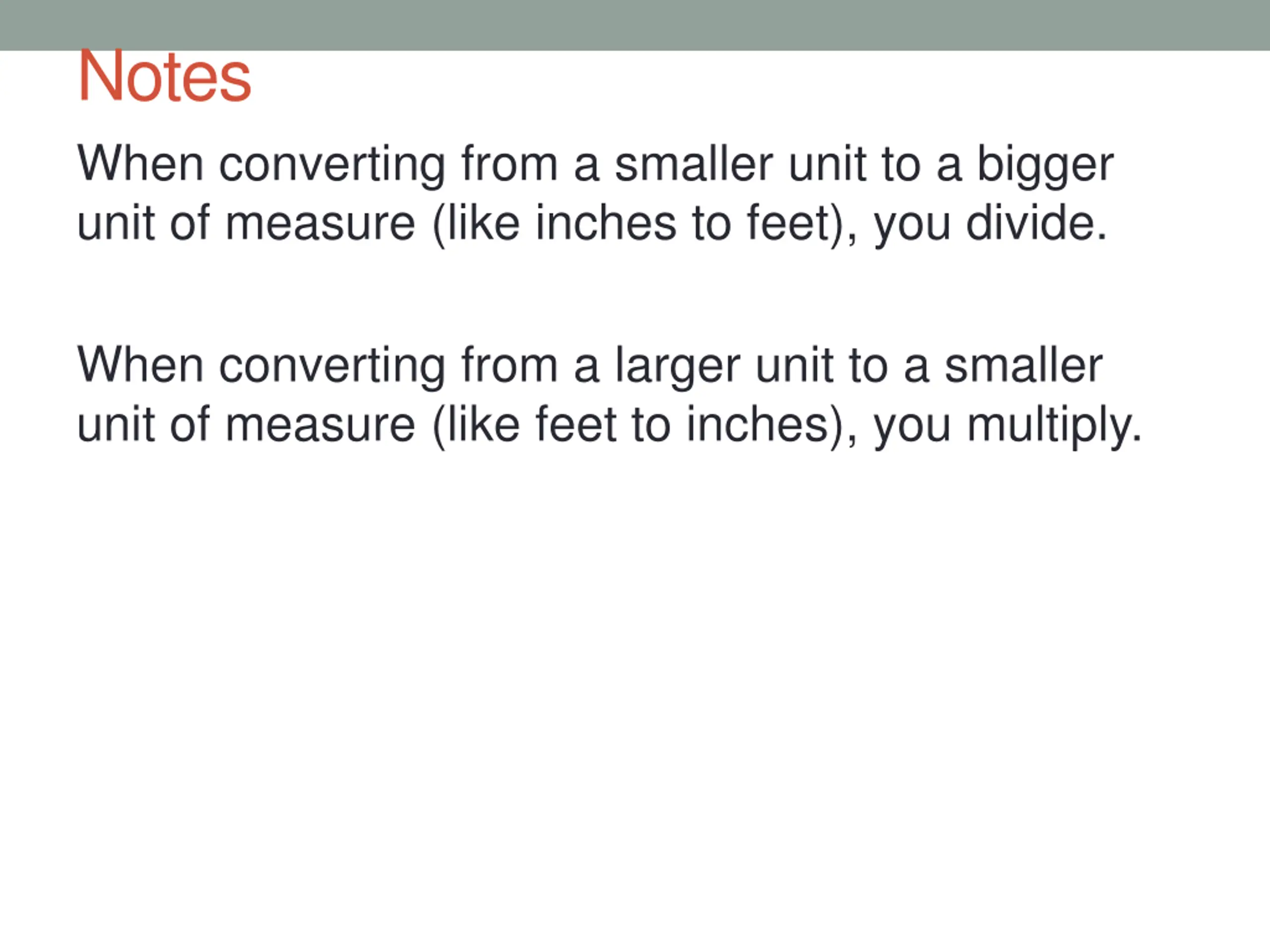 Notes

When converting from a smaller unit to a bigger unit of measure (like inches to feet), you divide.

When converting from a larger unit to a smaller unit of measure (like feet to inches), you multiply.